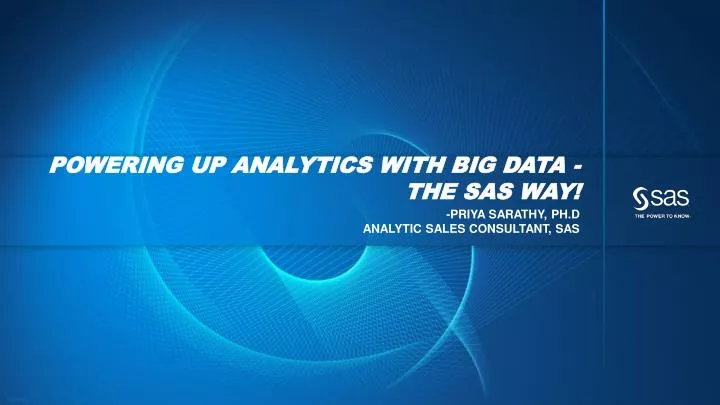 POWERING UP ANALYTICS WITH BIG DATA - THE SAS WAY!

-PRIYA SARATHY, PH.D
ANALYTIC SALES CONSULTANT, SAS

sas
THE POWER TO KNOW